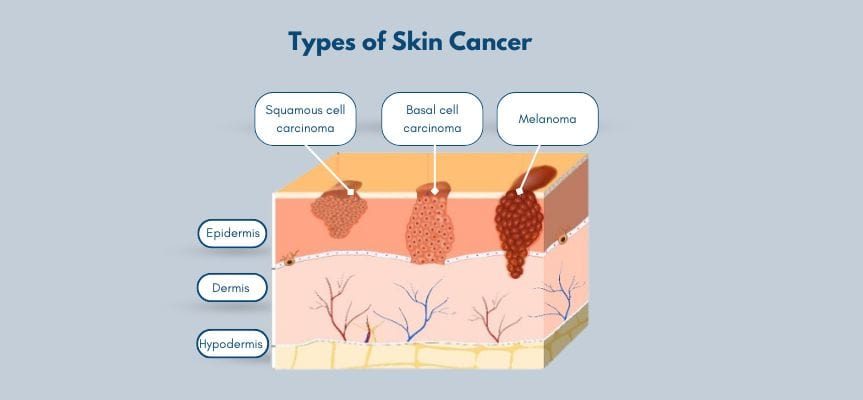 Types of Skin Cancer

Squamous cell carcinoma

Basal cell carcinoma

Melanoma

Epidermis

Dermis

Hypodermis